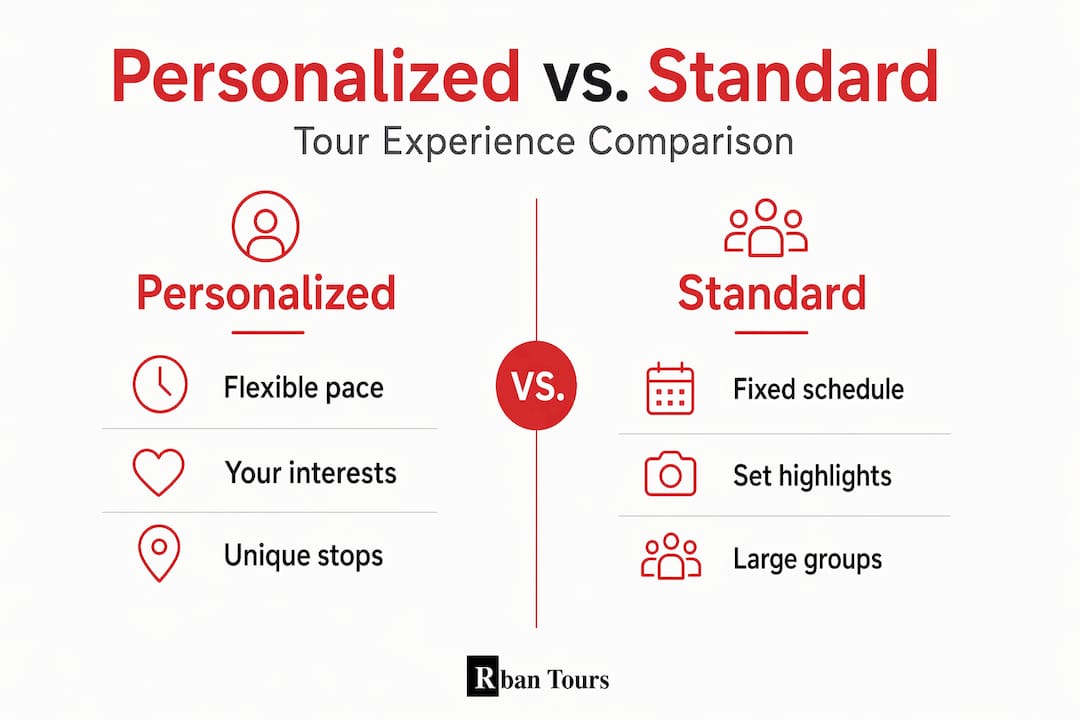 Personalized vs. Standard

Tour Experience Comparison

Personalized

Flexible pace

Your interests

Unique stops

VS.

Standard

Fixed schedule

Set highlights

Large groups

Rban Tours